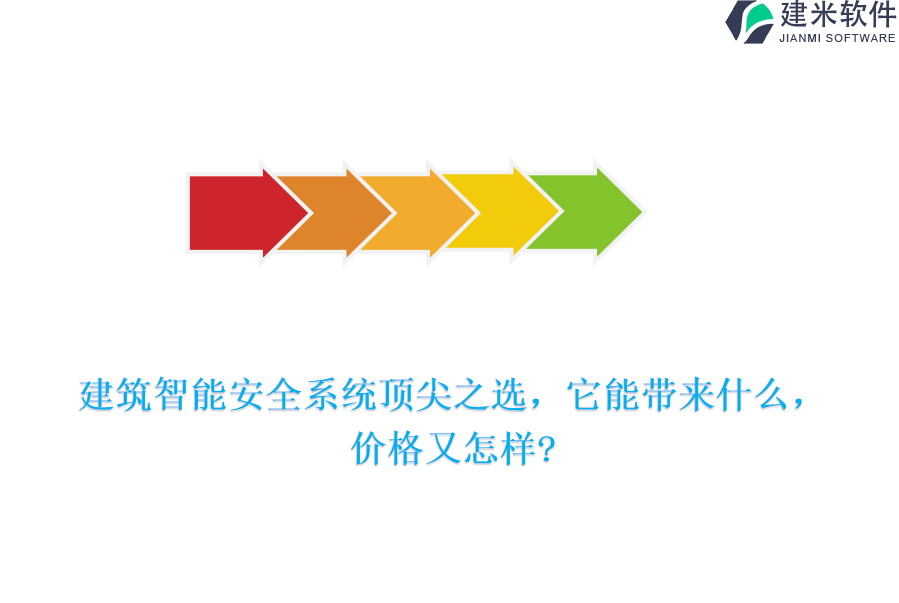 建米软件
JIANMI SOFTWARE

建筑智能安全系统顶尖之选，它能带来什么，价格又怎样?